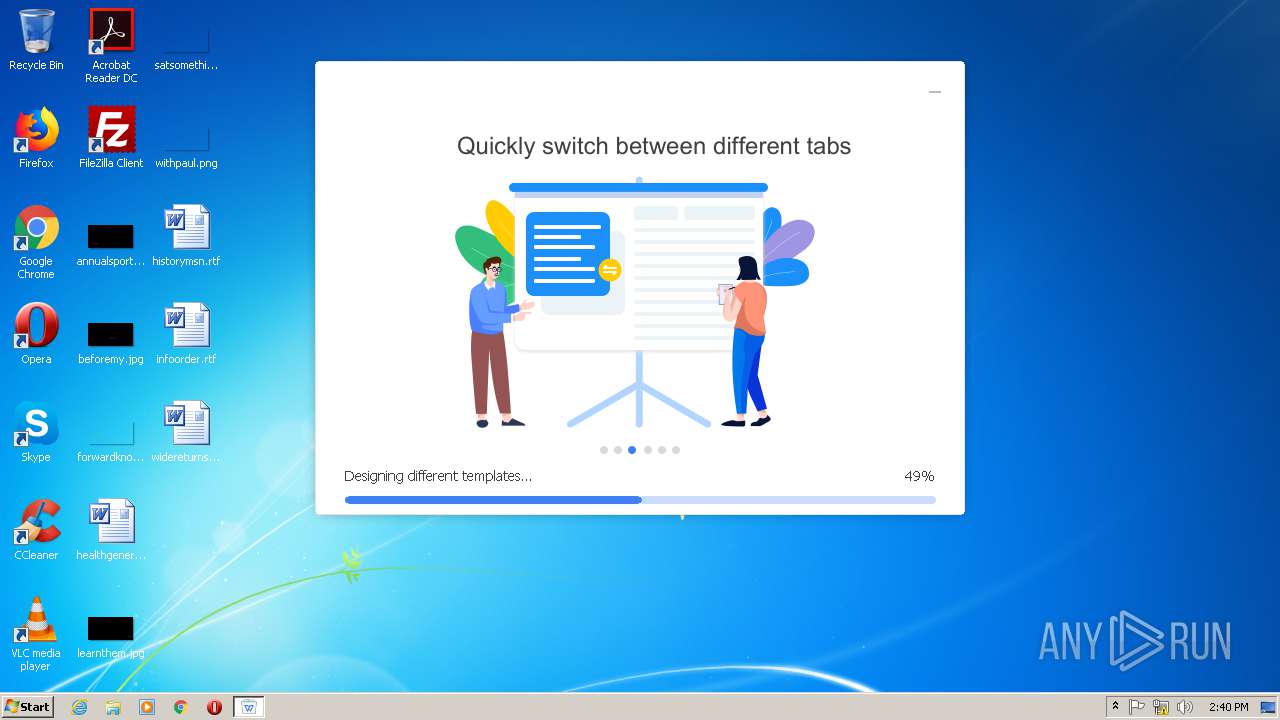 Recycle Bin

Acrobat Reader DC

satsomethi...

Firefox

FileZilla Client

withpaul.png

Google Chrome

annualsport...

historymsn.rtf

Opera

beforemy.jpg

infoorder.rtf

Skype

forwardkno...

widereturns...

CCleaner

healthgener...

VLC media player

learnthem.jpg

Quickly switch between different tabs

Designing different templates...

49%

ANY RUN

Start

2:40 PM